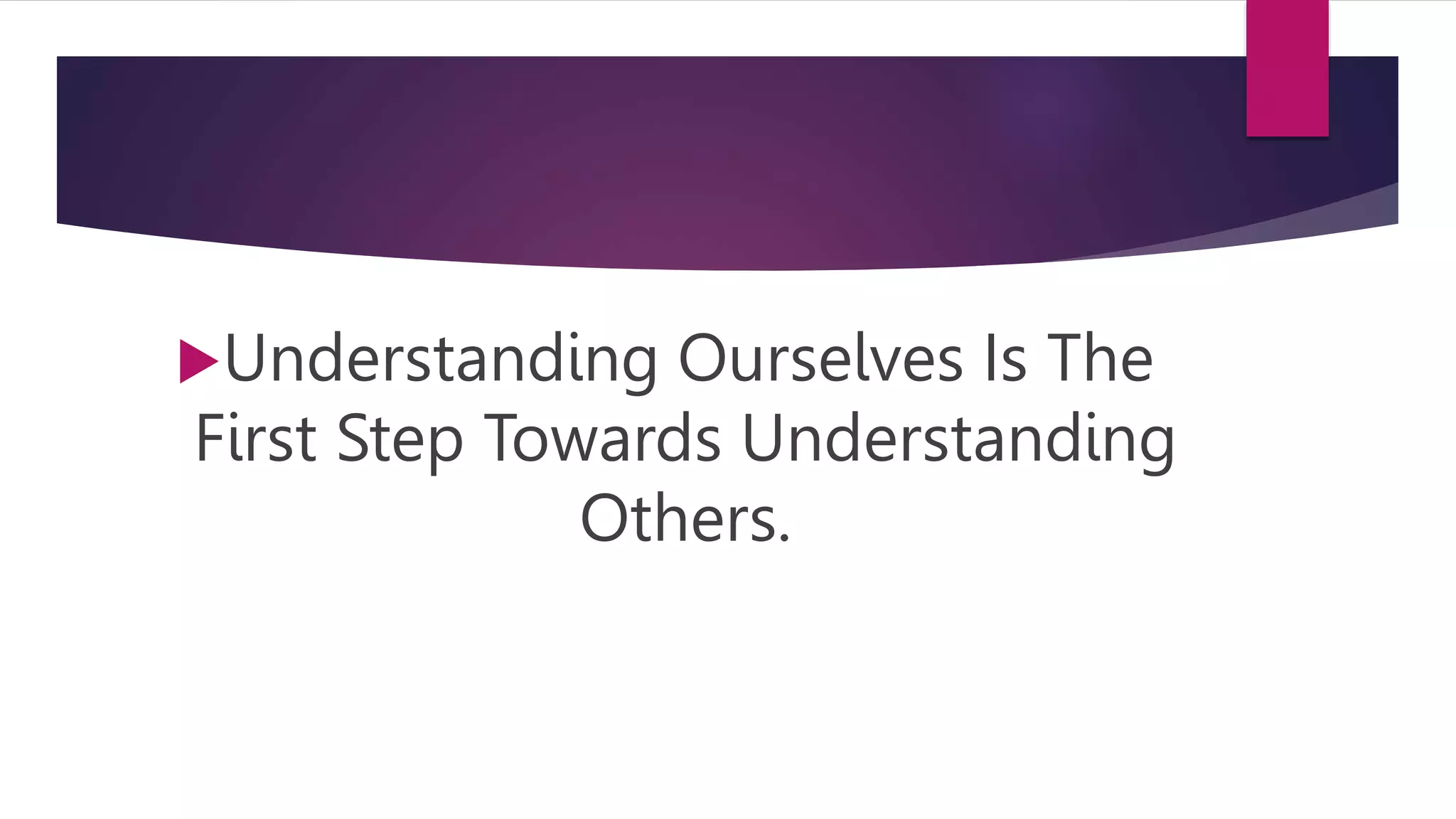 Understanding Ourselves Is The First Step Towards Understanding Others.